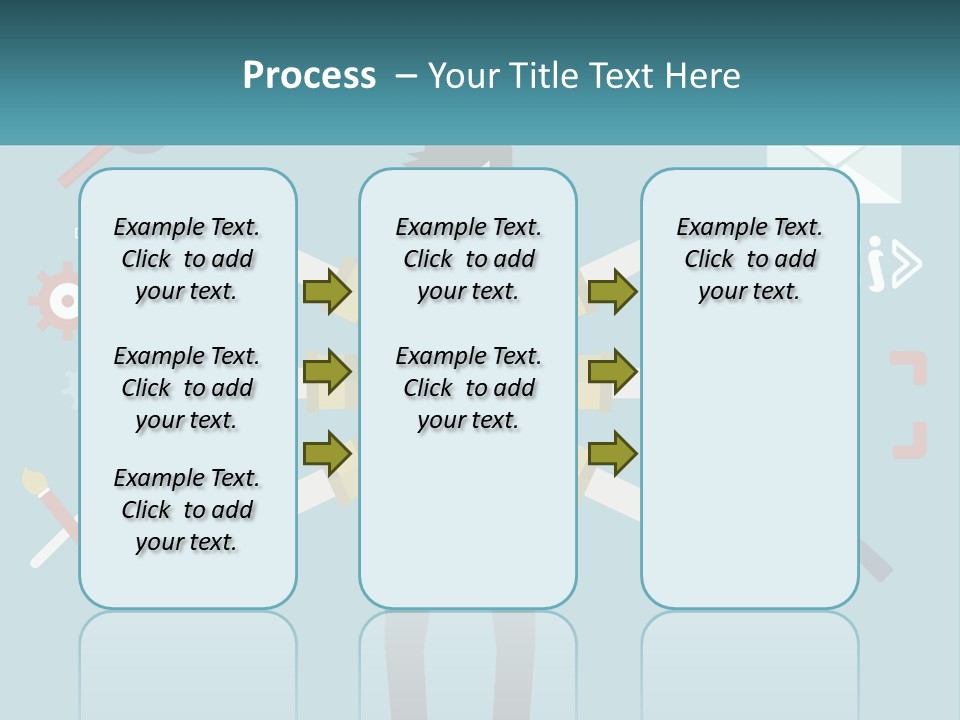 Process – Your Title Text Here

Example Text. Click to add your text.

Example Text. Click to add your text.

Example Text. Click to add your text.

Example Text. Click to add your text.

Example Text. Click to add your text.

Example Text. Click to add your text.